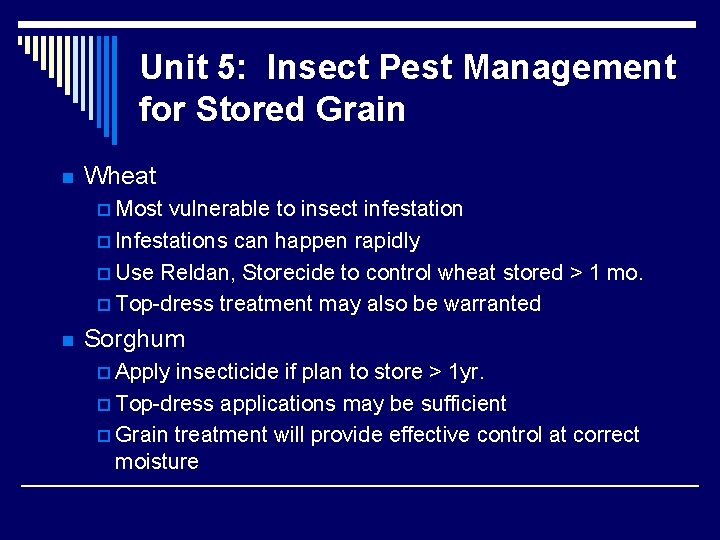 Unit 5: Insect Pest Management for Stored Grain

Wheat
Most vulnerable to insect infestation
Infestations can happen rapidly
Use Reldan, Storecide to control wheat stored > 1 mo.
Top-dress treatment may also be warranted

Sorghum
Apply insecticide if plan to store > 1yr.
Top-dress applications may be sufficient
Grain treatment will provide effective control at correct moisture